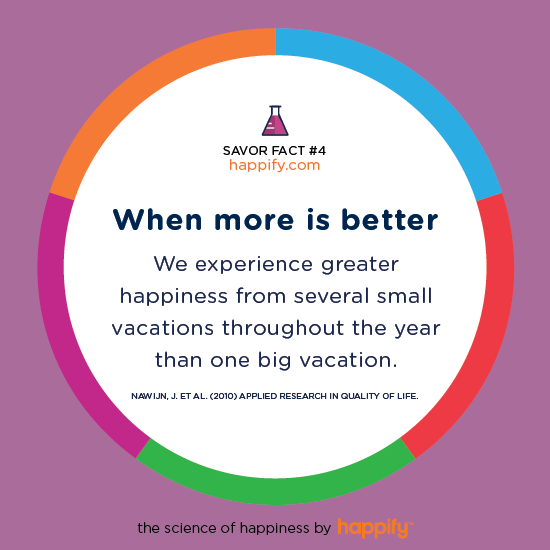 SAVOR FACT #4
happify.com

When more is better

We experience greater happiness from several small vacations throughout the year than one big vacation.

NAWIJN, J. ET AL. (2010) APPLIED RESEARCH IN QUALITY OF LIFE.

the science of happiness by happify™